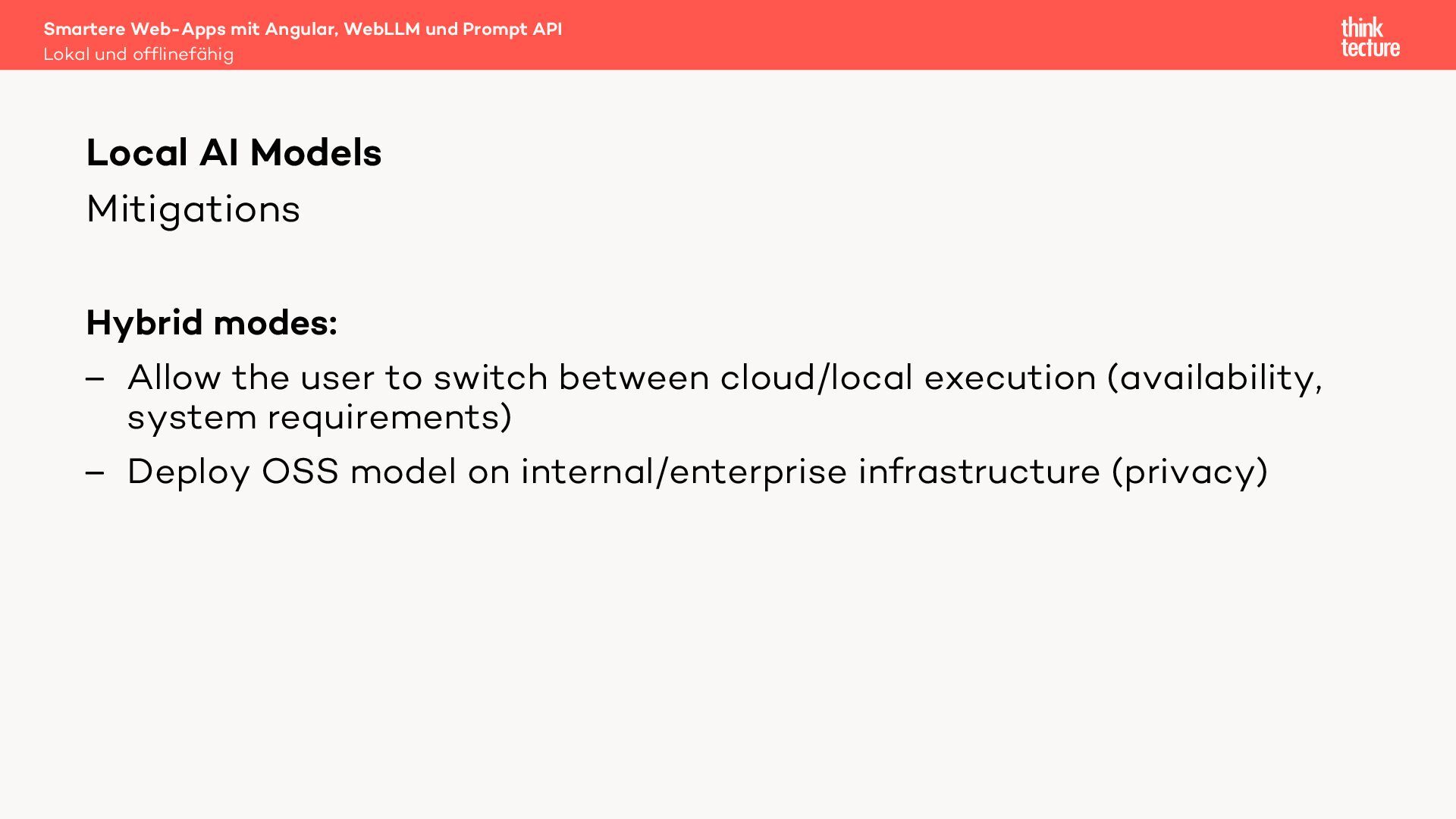 Smartere Web-Apps mit Angular, WebLLM und Prompt API
Lokal und offlinefähig

think tecture

Local AI Models
Mitigations

Hybrid modes:

– Allow the user to switch between cloud/local execution (availability, system requirements)
– Deploy OSS model on internal/enterprise infrastructure (privacy)